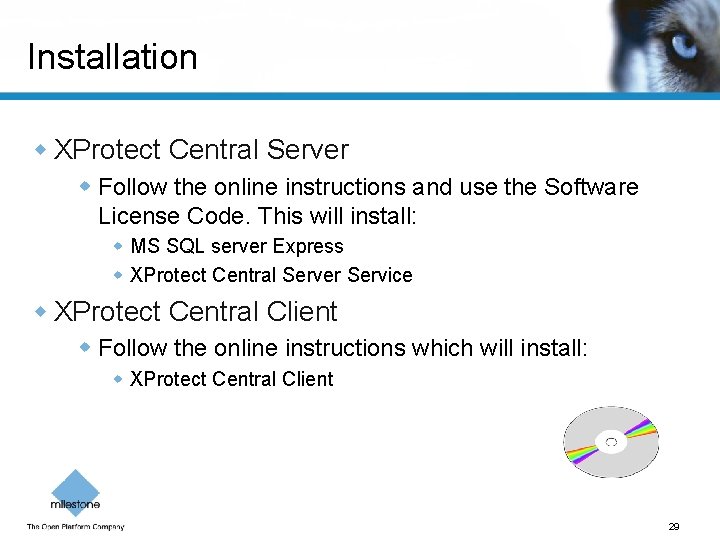 Installation

XProtect Central Server

Follow the online instructions and use the Software License Code. This will install:

MS SQL server Express

XProtect Central Server Service

XProtect Central Client

Follow the online instructions which will install:

XProtect Central Client

milestone

The Open Platform Company

29